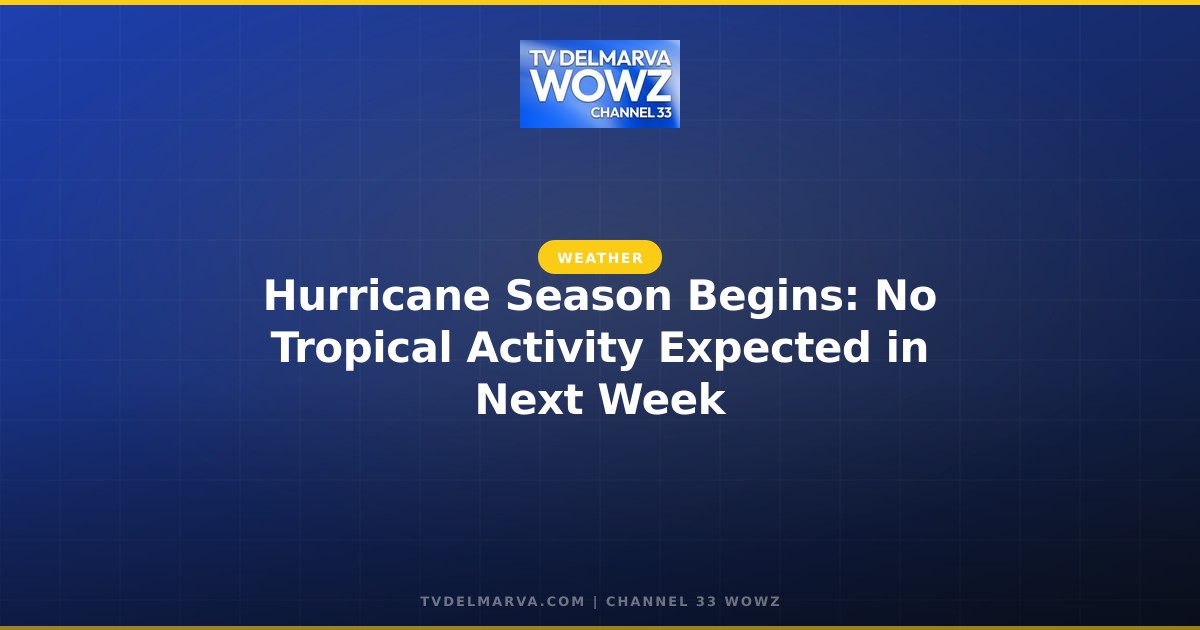 TV DELMARVA WOWZ CHANNEL 33

WEATHER

Hurricane Season Begins: No Tropical Activity Expected in Next Week

TVDELMARVA.COM | CHANNEL 33 WOWZ